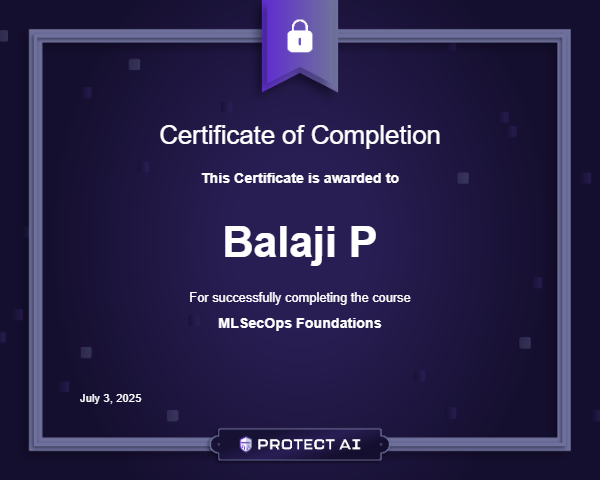 Certificate of Completion

This Certificate is awarded to

Balaji P

For successfully completing the course

MLSecOps Foundations

July 3, 2025

PROTECT AI